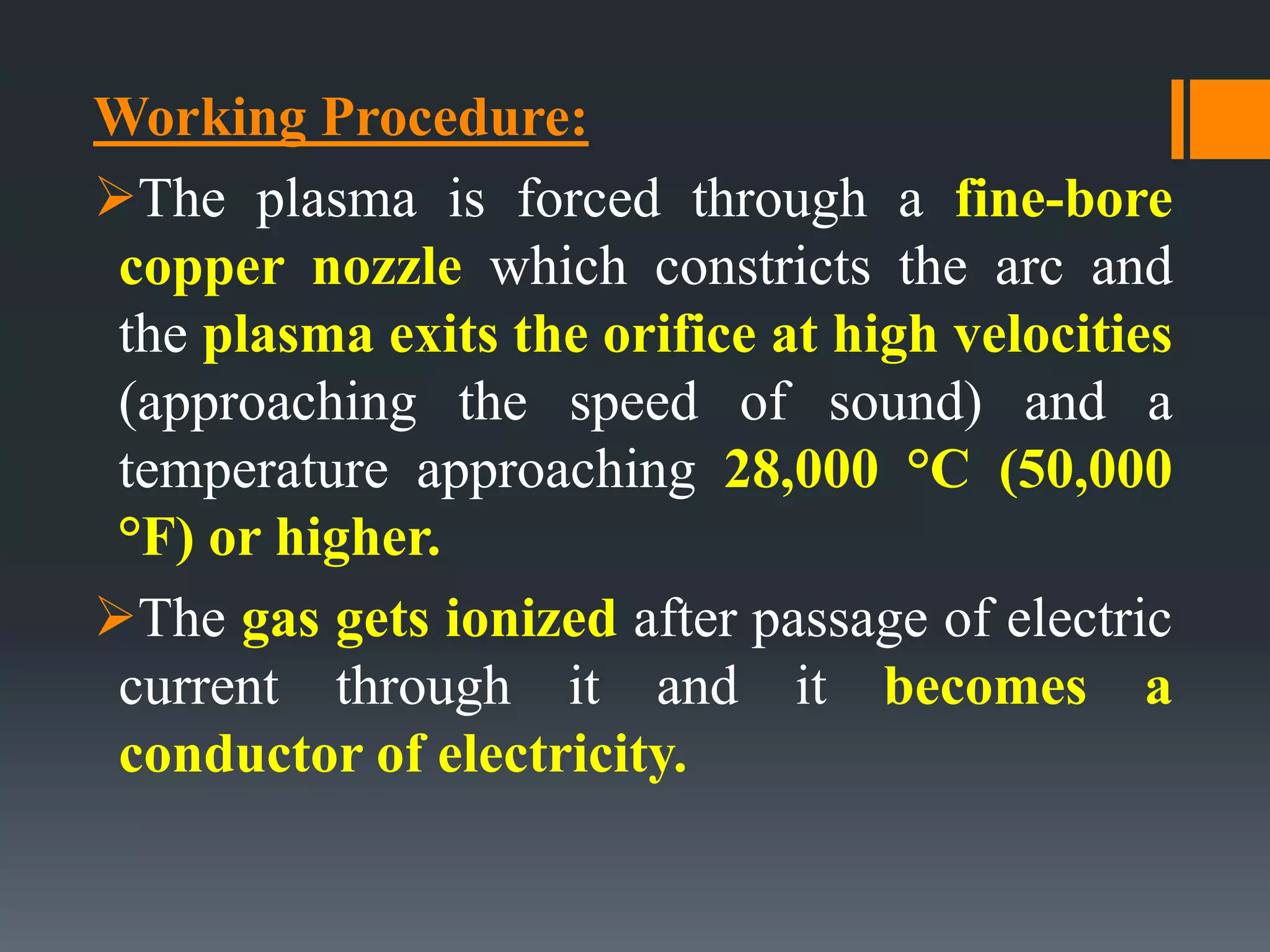 Working Procedure:

➢The plasma is forced through a fine-bore copper nozzle which constricts the arc and the plasma exits the orifice at high velocities (approaching the speed of sound) and a temperature approaching 28,000 °C (50,000 °F) or higher.

➢The gas gets ionized after passage of electric current through it and it becomes a conductor of electricity.